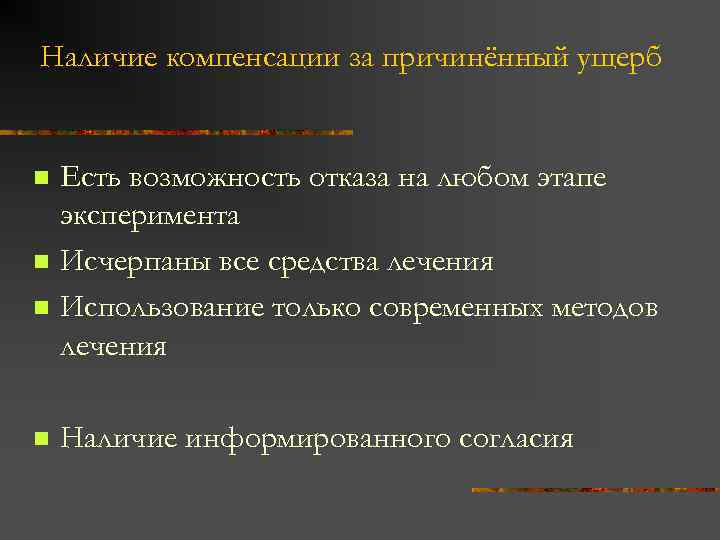 Наличие компенсации за причинённый ущерб

- Есть возможность отказа на любом этапе эксперимента
- Исчерпаны все средства лечения
- Использование только современных методов лечения

- Наличие информированного согласия